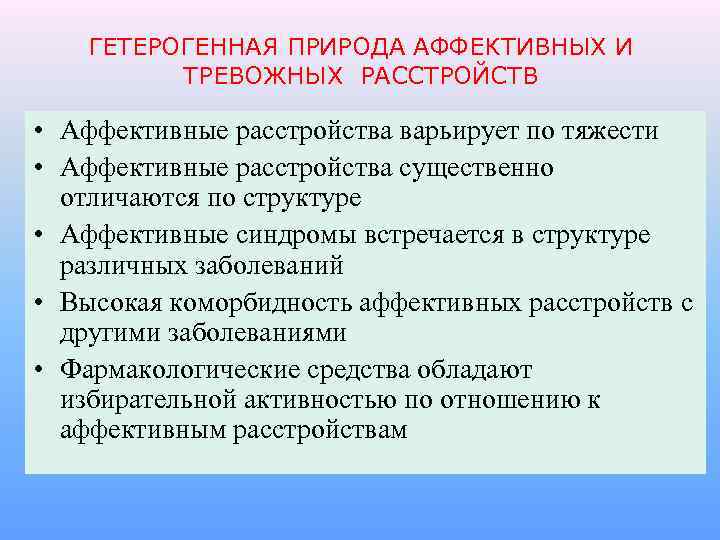 ГЕТЕРОГЕННАЯ ПРИРОДА АФФЕКТИВНЫХ И ТРЕВОЖНЫХ РАССТРОЙСТВ

• Аффективные расстройства варьирует по тяжести
• Аффективные расстройства существенно отличаются по структуре
• Аффективные синдромы встречается в структуре различных заболеваний
• Высокая коморбидность аффективных расстройств с другими заболеваниями
• Фармакологические средства обладают избирательной активностью по отношению к аффективным расстройствам